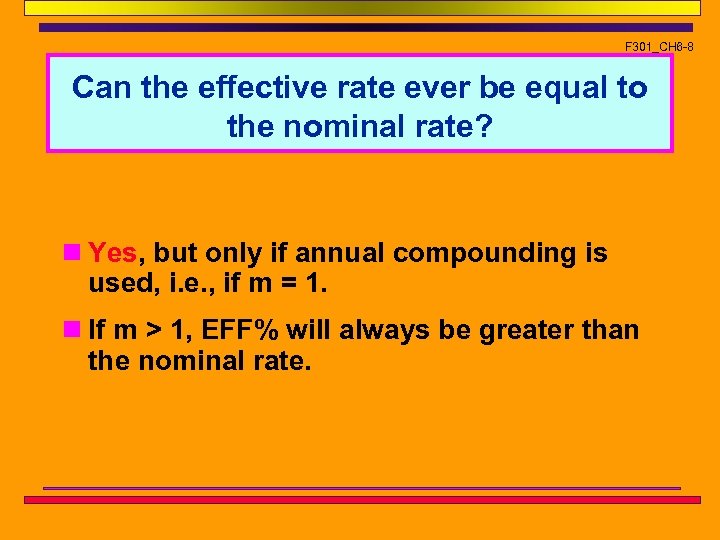 F301_CH6-8

Can the effective rate ever be equal to the nominal rate?

Yes, but only if annual compounding is used, i.e., if m = 1.

If m > 1, EFF% will always be greater than the nominal rate.